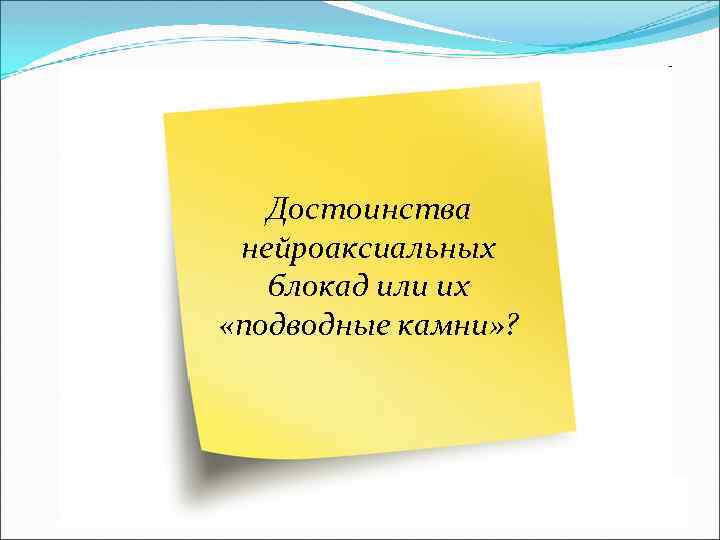 Достоинства нейроаксиальных блокад или их «подводные камни»?